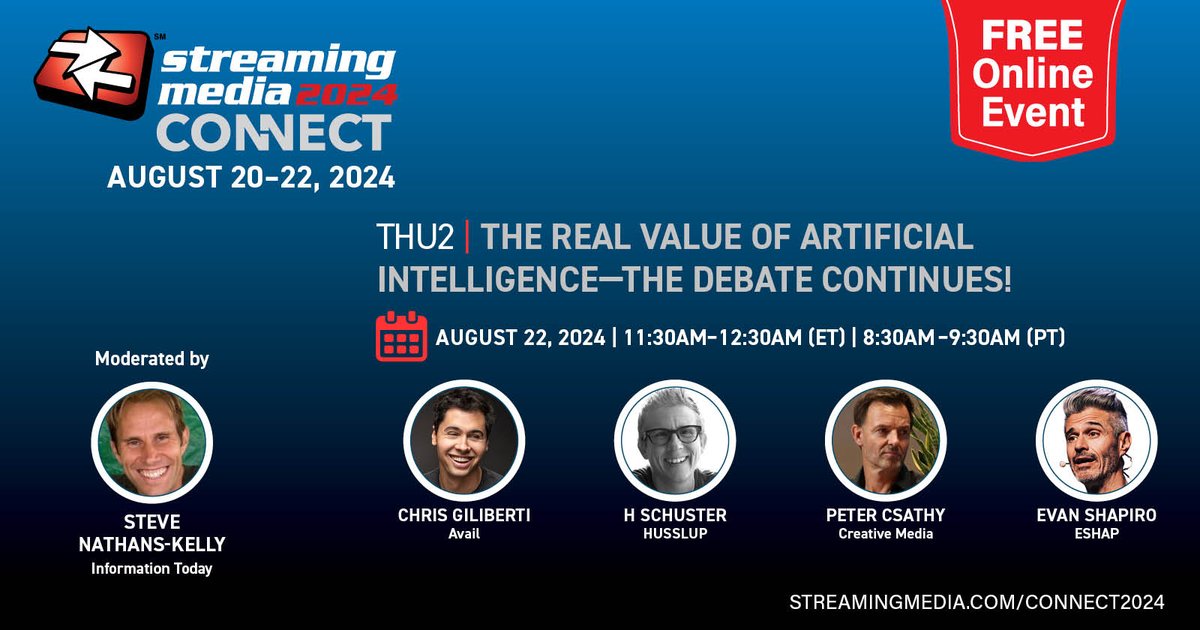 SM
streaming media 2024
CONNECT
AUGUST 20–22, 2024

FREE Online Event

THU2 | THE REAL VALUE OF ARTIFICIAL INTELLIGENCE—THE DEBATE CONTINUES!

AUGUST 22, 2024 | 11:30AM–12:30AM (ET) | 8:30AM–9:30AM (PT)

Moderated by

STEVE NATHANS-KELLY
Information Today

CHRIS GILIBERTI
Avail

H SCHUSTER
HUSSLUP

PETER CSATHY
Creative Media

EVAN SHAPIRO
ESHAP

STREAMINGMEDIA.COM/CONNECT2024